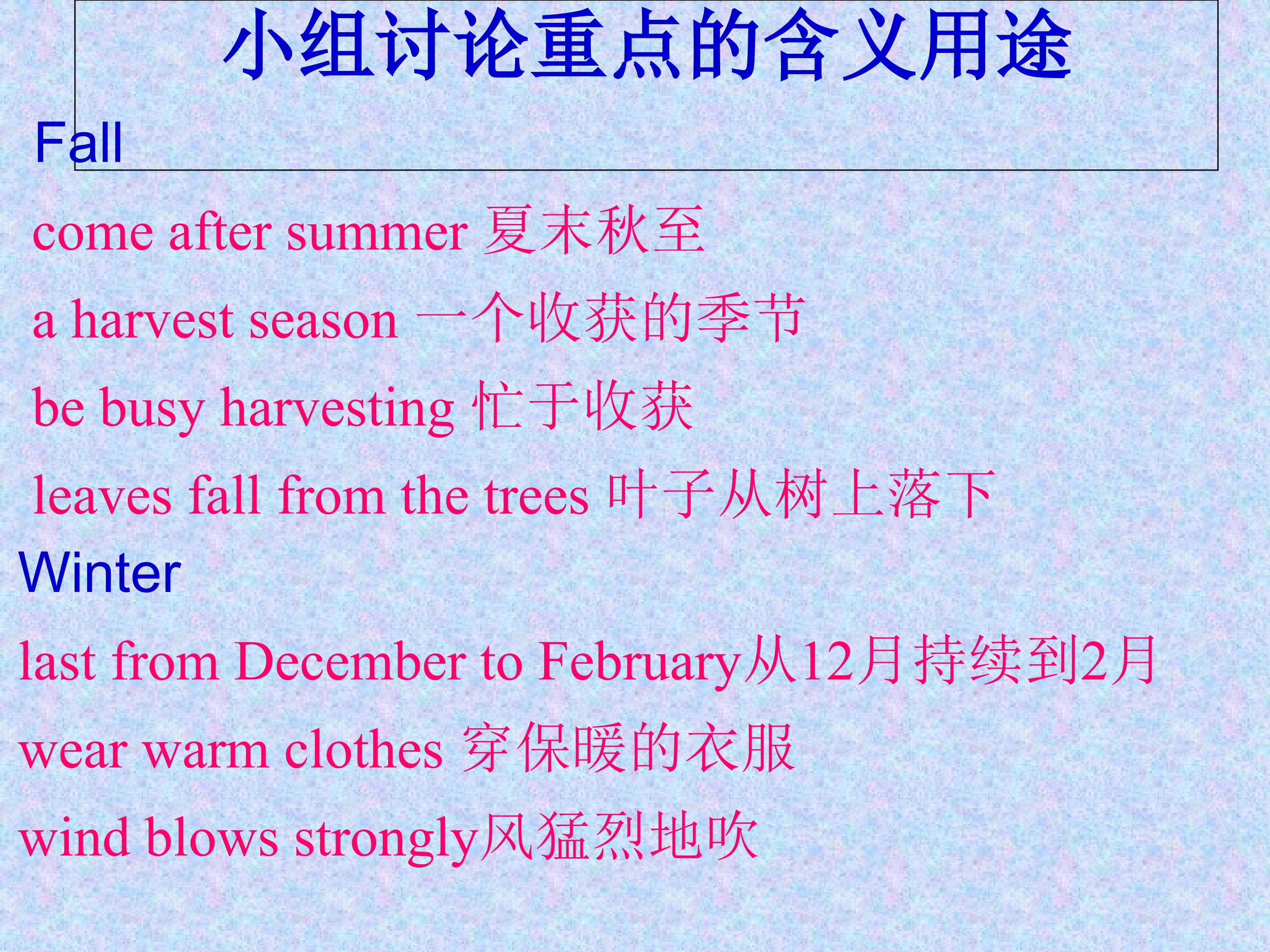 小组讨论重点的含义用途

Fall

come after summer 夏末秋至

a harvest season 一个收获的季节

be busy harvesting 忙于收获

leaves fall from the trees 叶子从树上落下

Winter

last from December to February从12月持续到2月

wear warm clothes 穿保暖的衣服

wind blows strongly风猛烈地吹